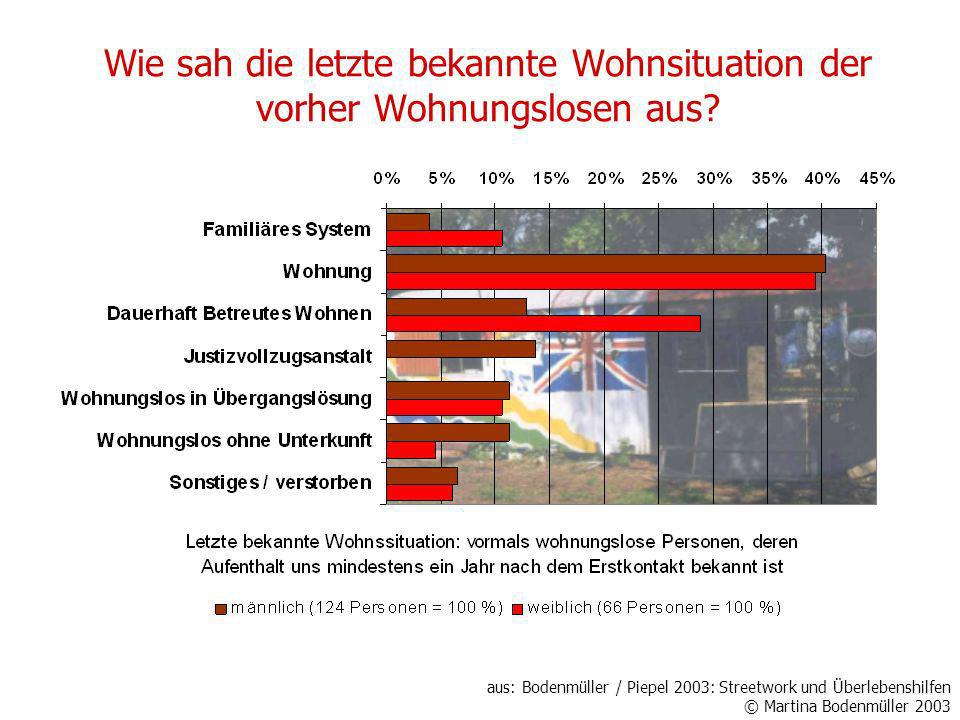 Wie sah die letzte bekannte Wohnsituation der vorher Wohnungslosen aus?

0% 5% 10% 15% 20% 25% 30% 35% 40% 45%

Familiäres System
Wohnung
Dauerhaft Betreutes Wohnen
Justizvollzugsanstalt
Wohnungslos in Übergangslösung
Wohnungslos ohne Unterkunft
Sonstiges / verstorben

Letzte bekannte Wohnssituation: vormals wohnungslose Personen, deren Aufenthalt uns mindestens ein Jahr nach dem Erstkontakt bekannt ist

männlich (124 Personen = 100 %) weiblich (66 Personen = 100 %)

aus: Bodenmüller / Piepel 2003: Streetwork und Überlebenshilfen
© Martina Bodenmüller 2003